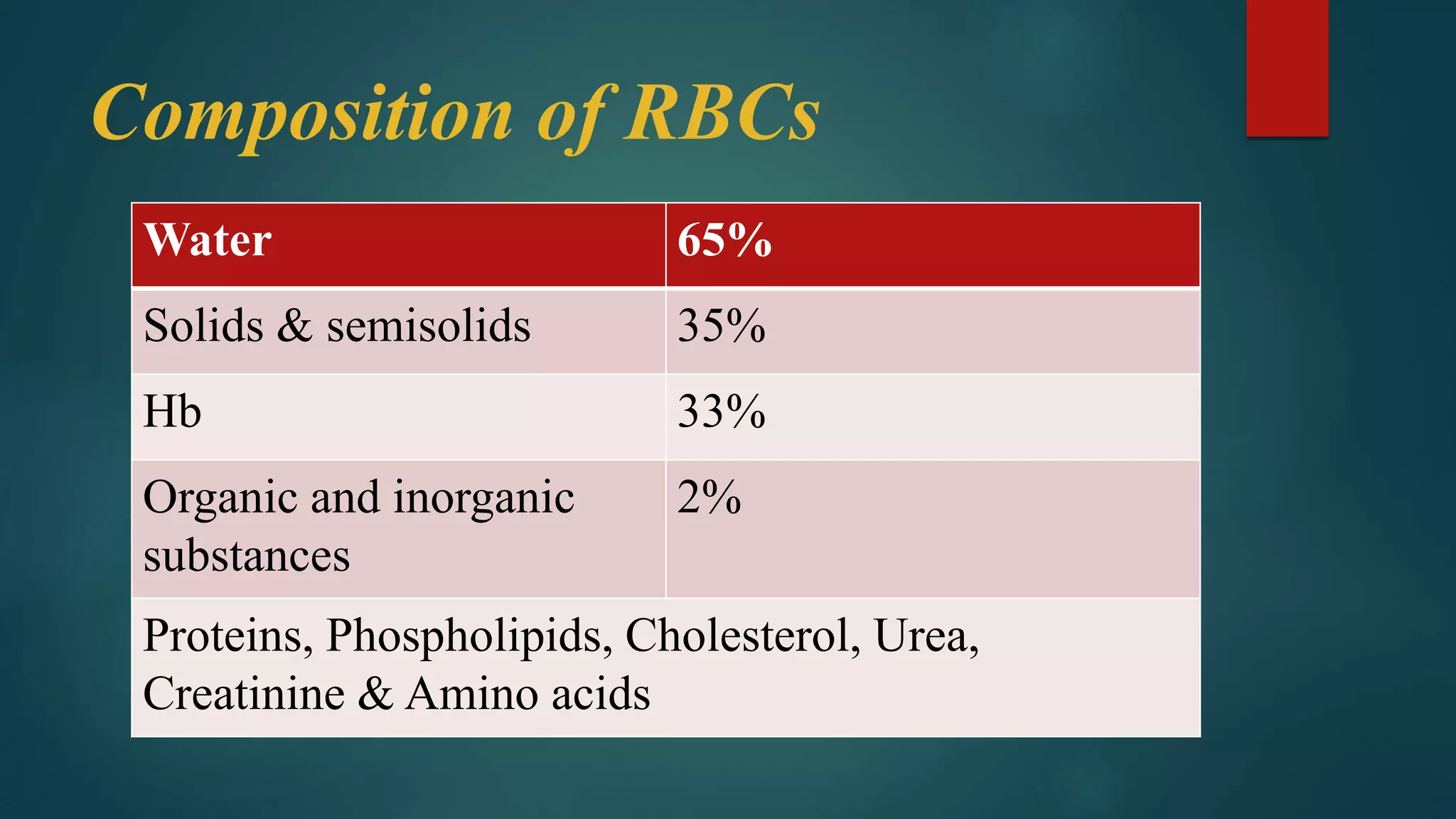 Composition of RBCs

| Water | 65% |
|---|---|
| Solids & semisolids | 35% |
| Hb | 33% |
| Organic and inorganic substances | 2% |
| Proteins, Phospholipids, Cholesterol, Urea, Creatinine & Amino acids | |